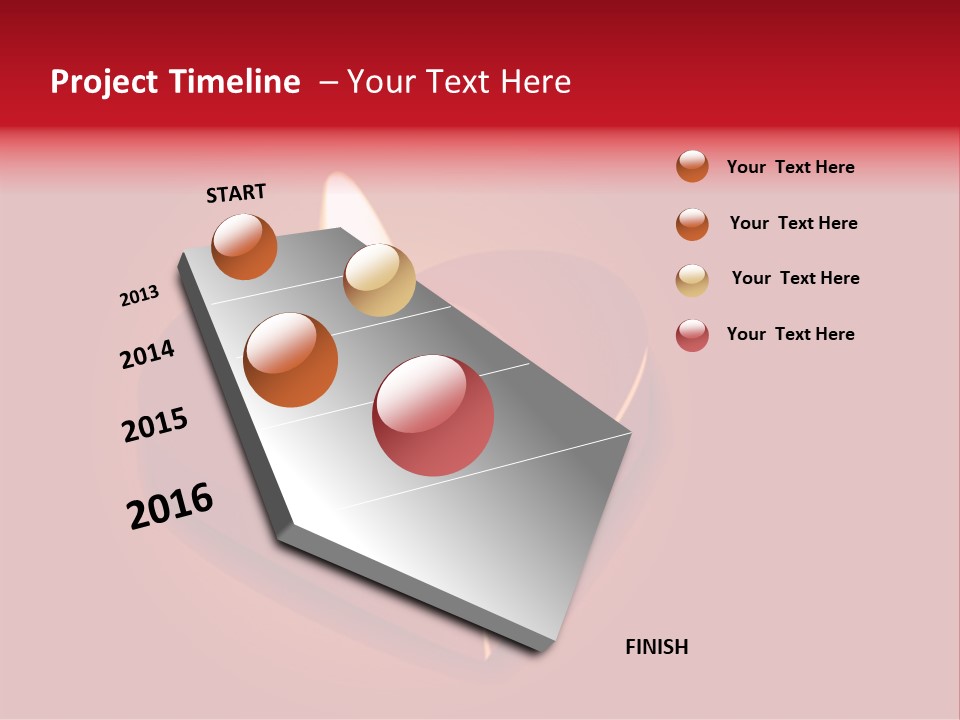 Project Timeline – Your Text Here

START

2013

2014

2015

2016

FINISH

Your Text Here

Your Text Here

Your Text Here

Your Text Here